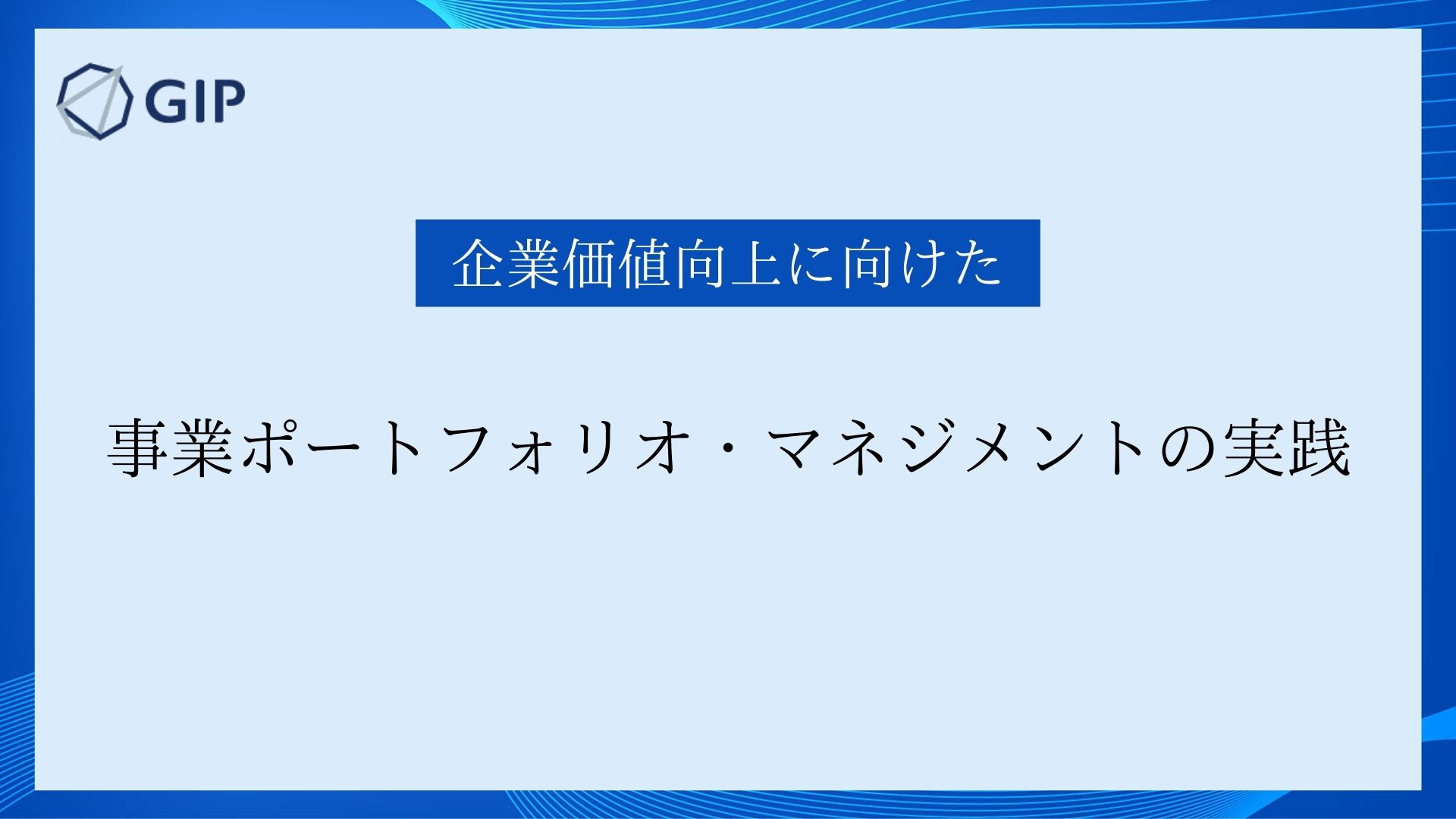 GIP

企業価値向上に向けた

事業ポートフォリオ・マネジメントの実践